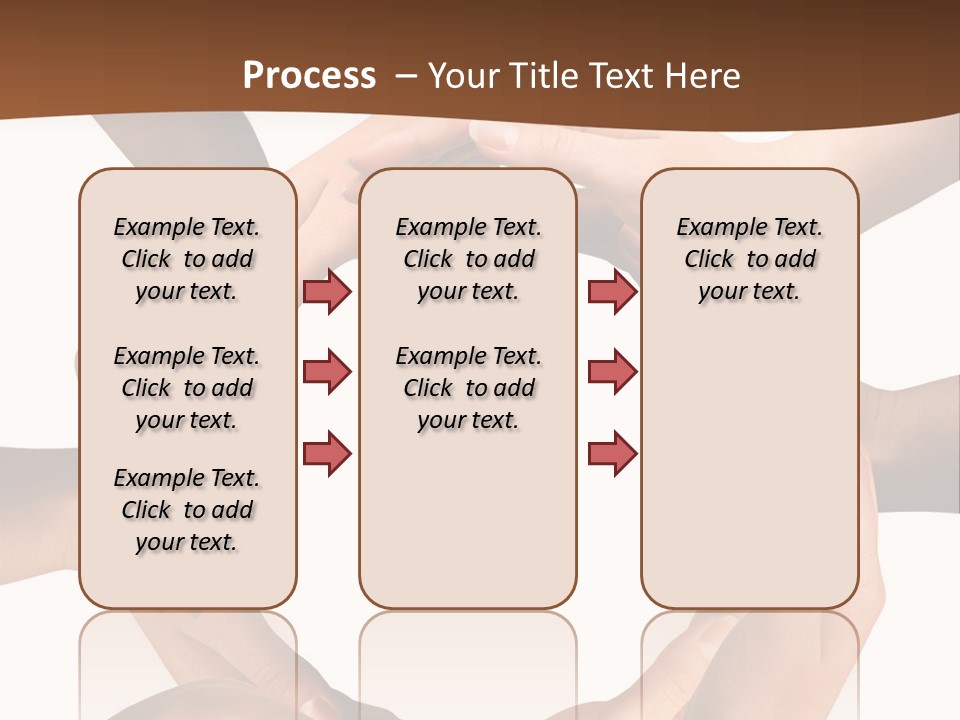 Process – Your Title Text Here

Example Text. Click to add your text.

Example Text. Click to add your text.

Example Text. Click to add your text.

Example Text. Click to add your text.

Example Text. Click to add your text.

Example Text. Click to add your text.